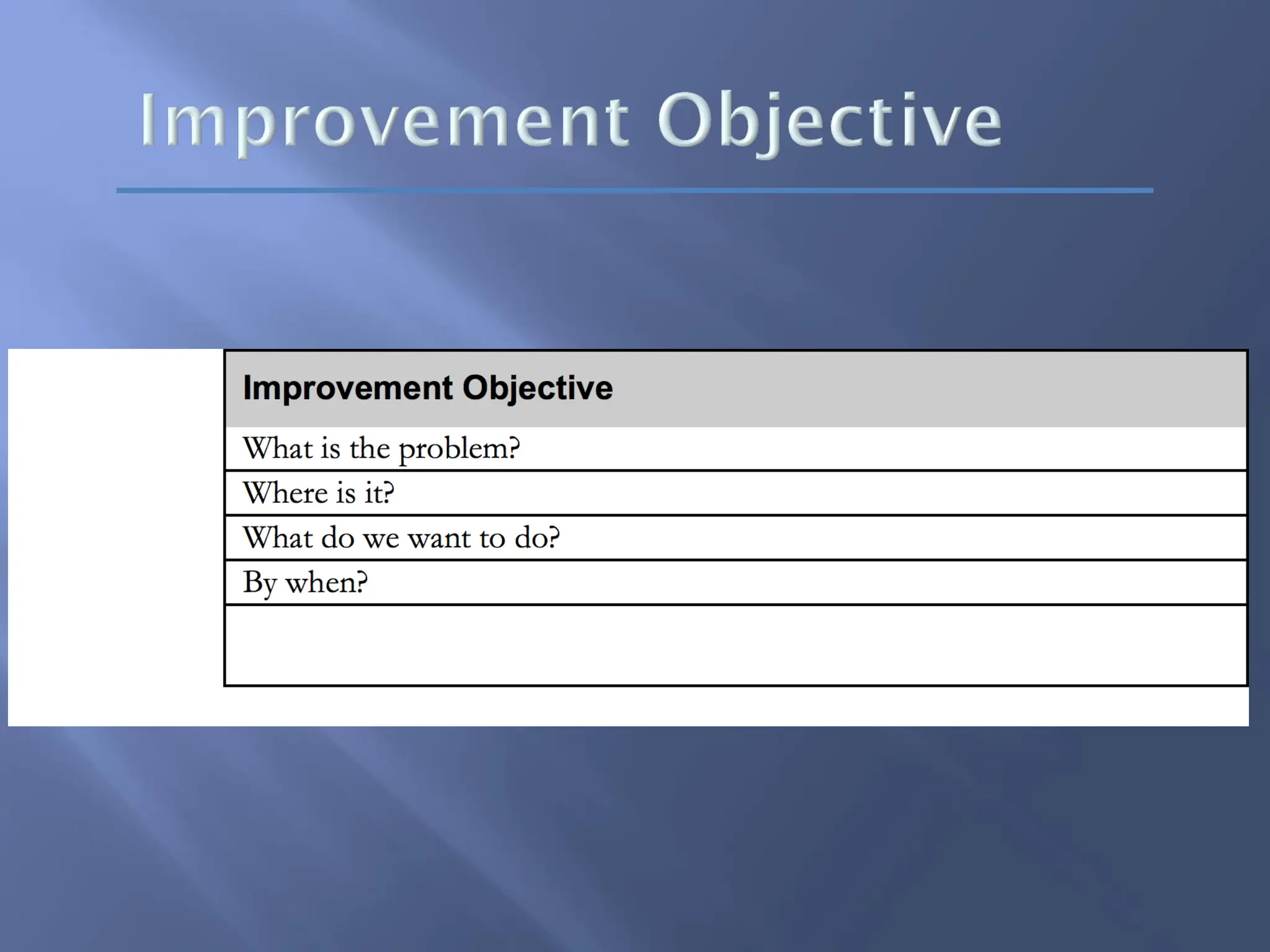 Improvement Objective

| Improvement Objective |
|---|
| What is the problem? |
| Where is it? |
| What do we want to do? |
| By when? |
| |